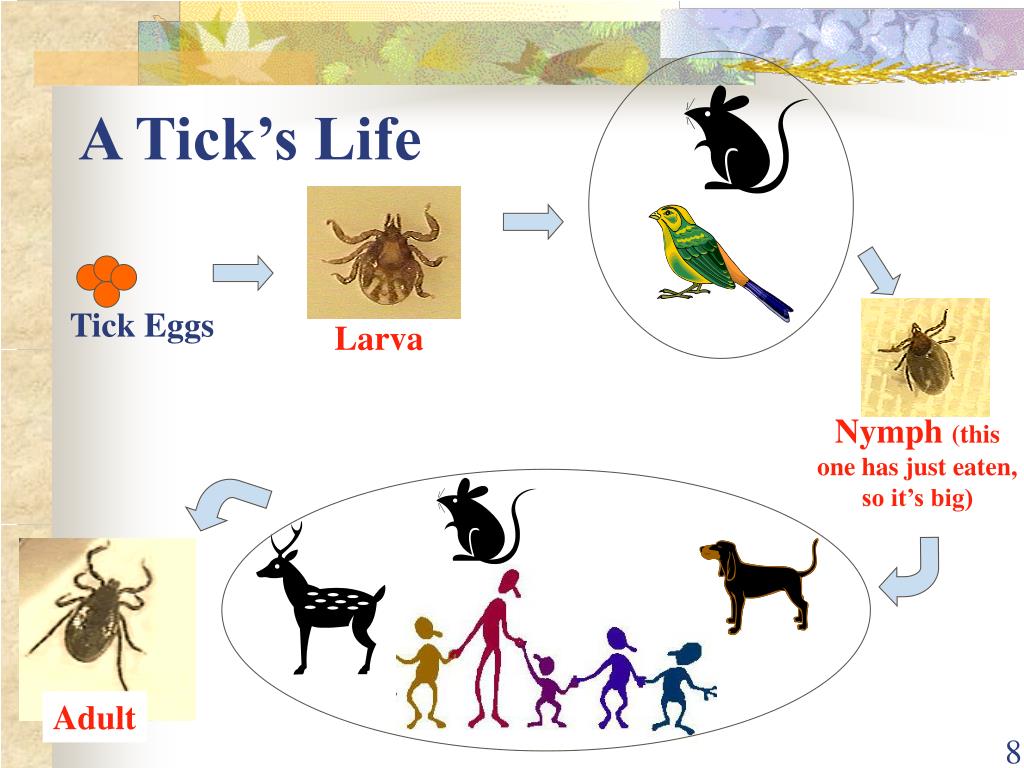 A Tick's Life

Tick Eggs

Larva

Nymph (this one has just eaten, so it's big)

Adult

8